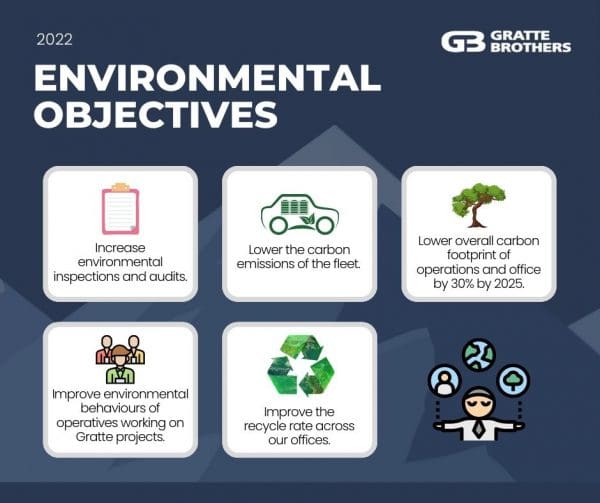 2022

GB GRATTE BROTHERS

ENVIRONMENTAL OBJECTIVES

Increase environmental inspections and audits.

Lower the carbon emissions of the fleet.

Lower overall carbon footprint of operations and office by 30% by 2025.

Improve environmental behaviours of operatives working on Gratte projects.

Improve the recycle rate across our offices.